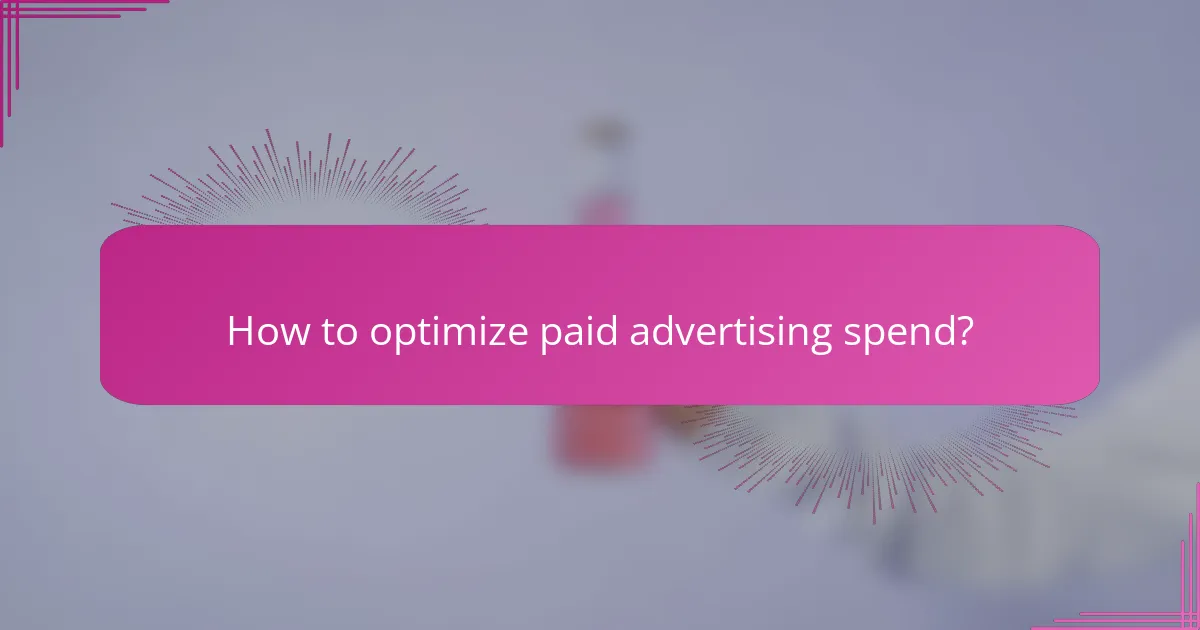 How to optimize paid advertising spend?